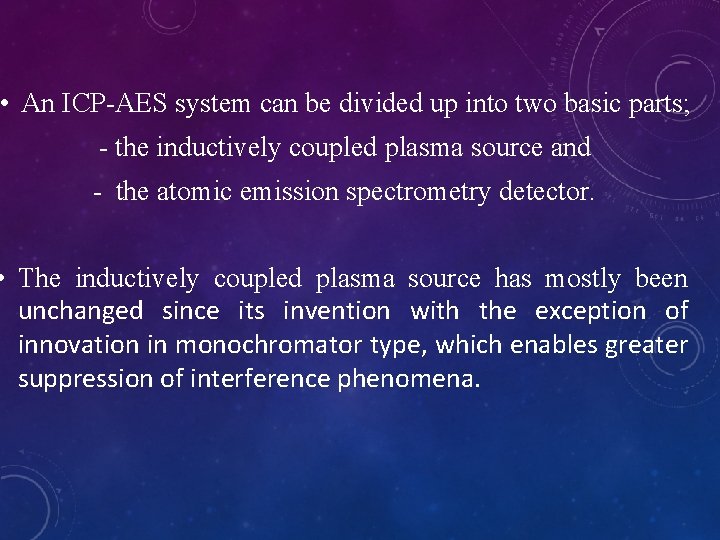 • An ICP-AES system can be divided up into two basic parts;

- the inductively coupled plasma source and

- the atomic emission spectrometry detector.

• The inductively coupled plasma source has mostly been unchanged since its invention with the exception of innovation in monochromator type, which enables greater suppression of interference phenomena.